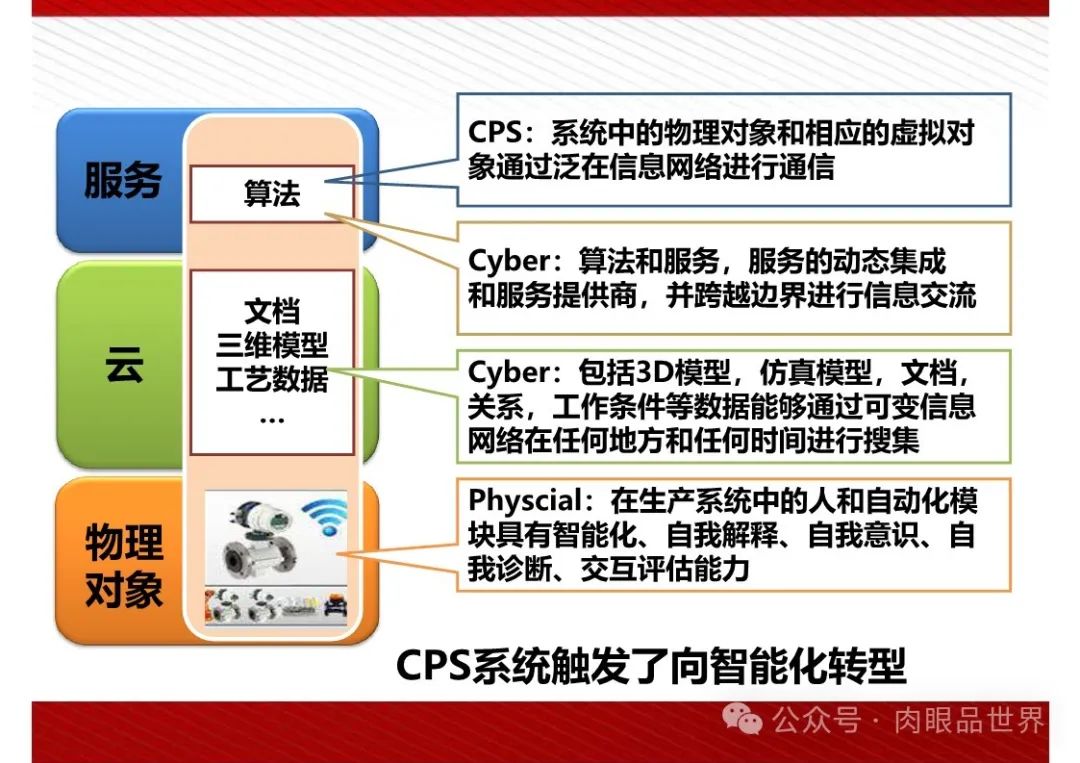 服务

算法

云

文档
三维模型
工艺数据
…

物理对象

CPS：系统中的物理对象和相应的虚拟对象通过泛在信息网络进行通信

Cyber：算法和服务，服务的动态集成和服务提供商，并跨越边界进行信息交流

Cyber：包括3D模型，仿真模型，文档，关系，工作条件等数据能够通过可变信息网络在任何地方和任何时间进行搜集

Physcial：在生产系统中的人和自动化模块具有智能化、自我解释、自我意识、自我诊断、交互评估能力

CPS系统触发了向智能化转型

公众号 · 肉眼品世界